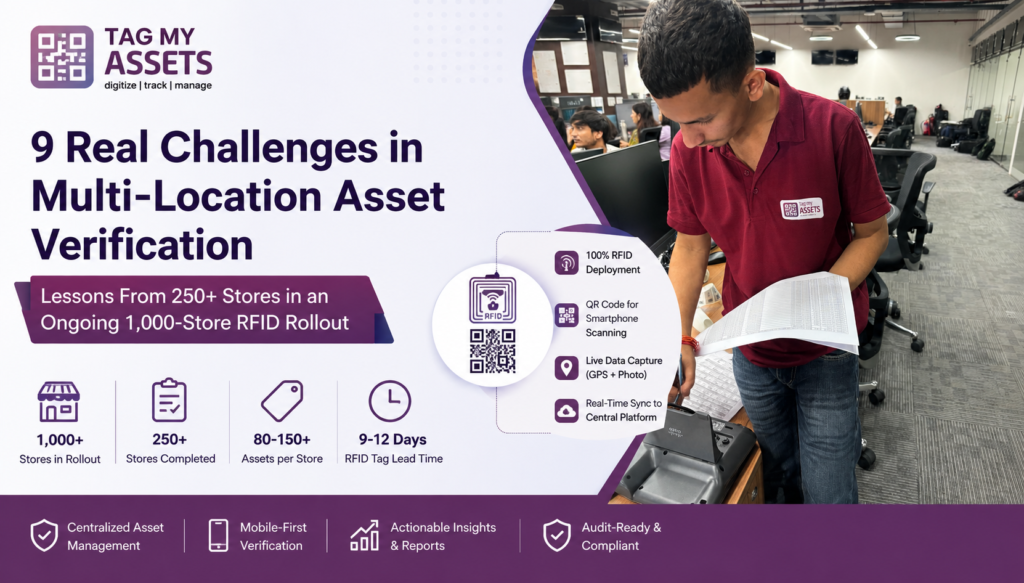 TAG MY ASSETS
digitize | track | manage

9 Real Challenges in Multi-Location Asset Verification

Lessons From 250+ Stores in an Ongoing 1,000-Store RFID Rollout

1,000+
Stores in Rollout

250+
Stores Completed

80-150+
Assets per Store

9-12 Days
RFID Tag Lead Time

RFID

100% RFID Deployment

QR Code for Smartphone Scanning

Live Data Capture (GPS + Photo)

Real-Time Sync to Central Platform

TAG MY ASSETS

Centralized Asset Management

Mobile-First Verification

Actionable Insights & Reports

Audit-Ready & Compliant